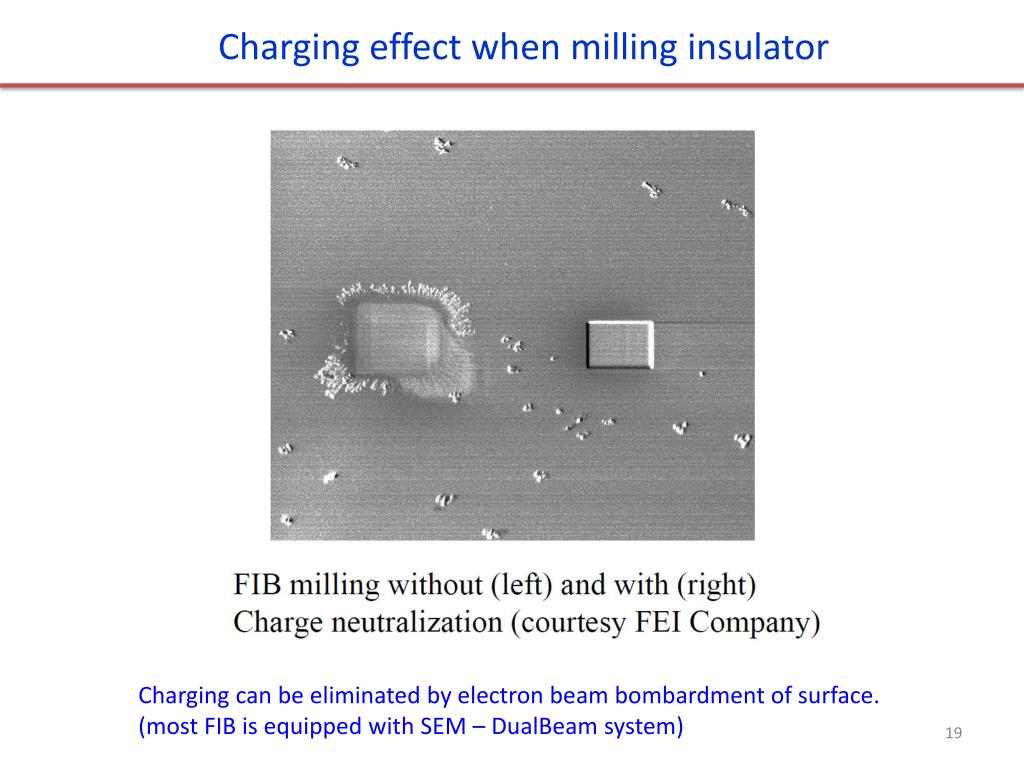 Charging effect when milling insulator

FIB milling without (left) and with (right)
Charge neutralization (courtesy FEI Company)

Charging can be eliminated by electron beam bombardment of surface.
(most FIB is equipped with SEM – DualBeam system)

19